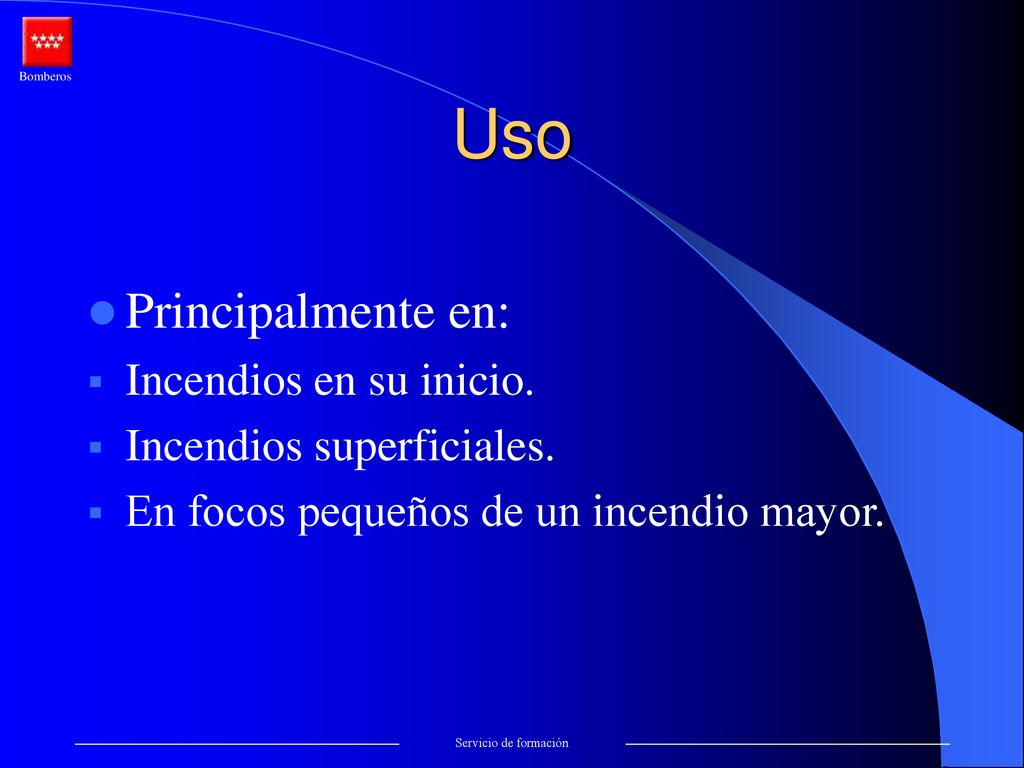 Bomberos

Uso

Principalmente en:

Incendios en su inicio.

Incendios superficiales.

En focos pequeños de un incendio mayor.

Servicio de formación